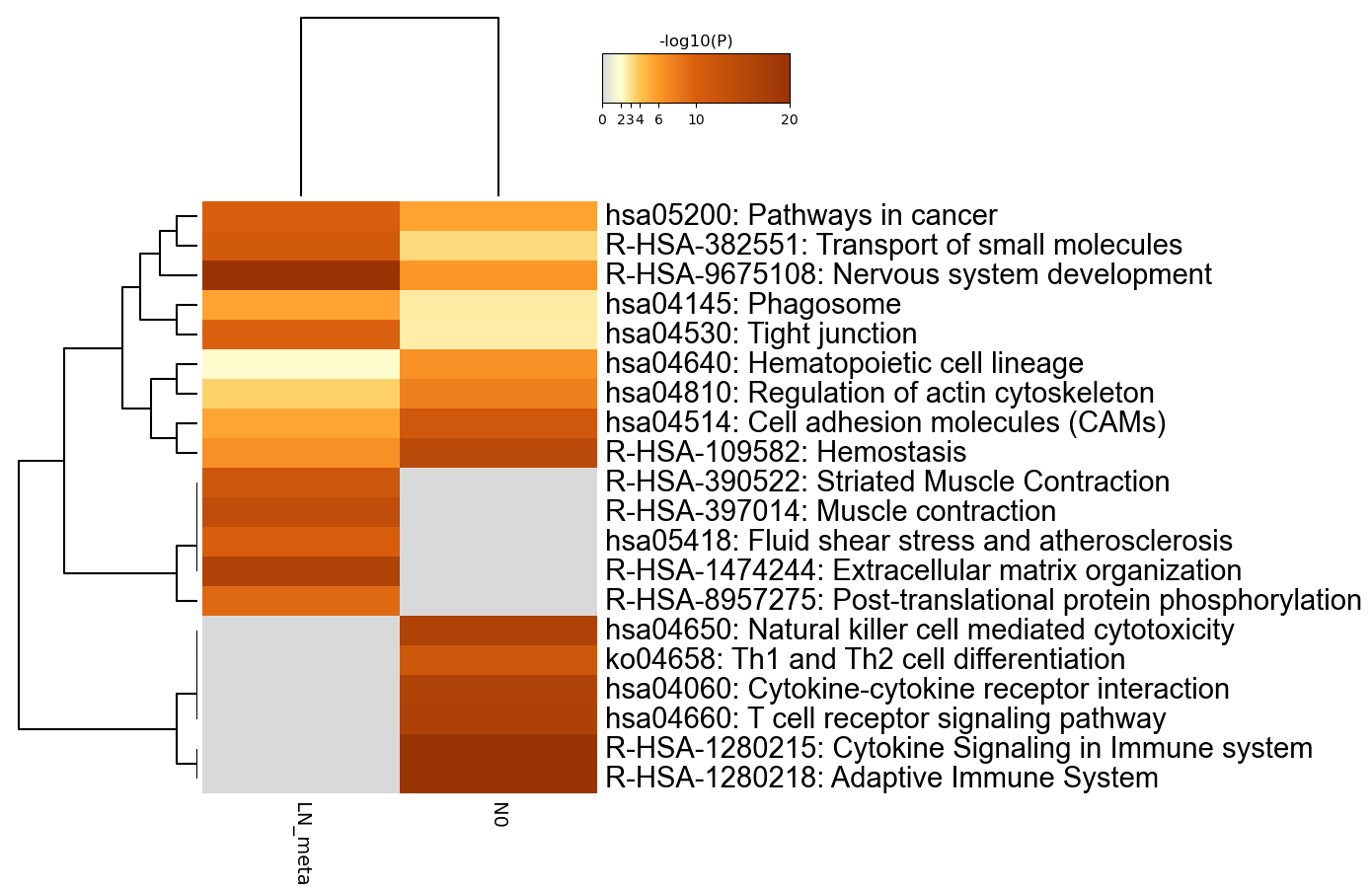 -log10(P)
0 2 3 4 6 10 20

hsa05200: Pathways in cancer
R-HSA-382551: Transport of small molecules
R-HSA-9675108: Nervous system development
hsa04145: Phagosome
hsa04530: Tight junction
hsa04640: Hematopoietic cell lineage
hsa04810: Regulation of actin cytoskeleton
hsa04514: Cell adhesion molecules (CAMs)
R-HSA-109582: Hemostasis
R-HSA-390522: Striated Muscle Contraction
R-HSA-397014: Muscle contraction
hsa05418: Fluid shear stress and atherosclerosis
R-HSA-1474244: Extracellular matrix organization
R-HSA-8957275: Post-translational protein phosphorylation
hsa04650: Natural killer cell mediated cytotoxicity
ko04658: Th1 and Th2 cell differentiation
hsa04060: Cytokine-cytokine receptor interaction
hsa04660: T cell receptor signaling pathway
R-HSA-1280215: Cytokine Signaling in Immune system
R-HSA-1280218: Adaptive Immune System

LN_meta
N0